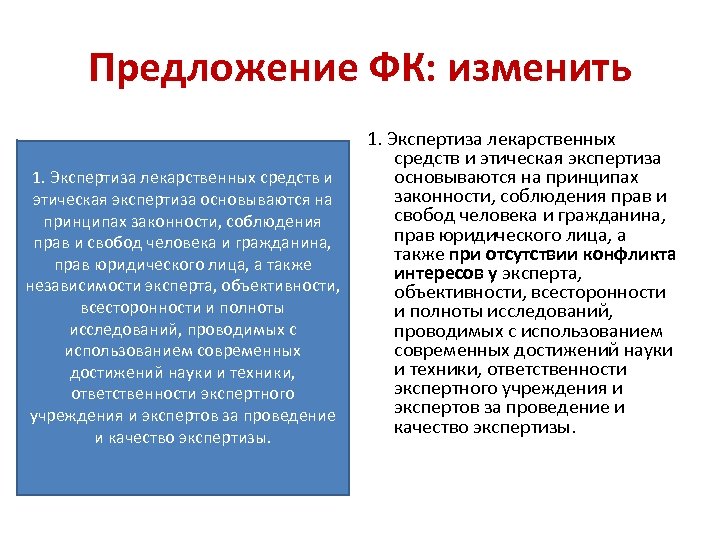 Предложение ФК: изменить

1. Экспертиза лекарственных средств и этическая экспертиза основываются на принципах законности, соблюдения прав и свобод человека и гражданина, прав юридического лица, а также независимости эксперта, объективности, всесторонности и полноты исследований, проводимых с использованием современных достижений науки и техники, ответственности экспертного учреждения и экспертов за проведение и качество экспертизы.

1. Экспертиза лекарственных средств и этическая экспертиза основываются на принципах законности, соблюдения прав и свобод человека и гражданина, прав юридического лица, а также при отсутствии конфликта интересов у эксперта, объективности, всесторонности и полноты исследований, проводимых с использованием современных достижений науки и техники, ответственности экспертного учреждения и экспертов за проведение и качество экспертизы.